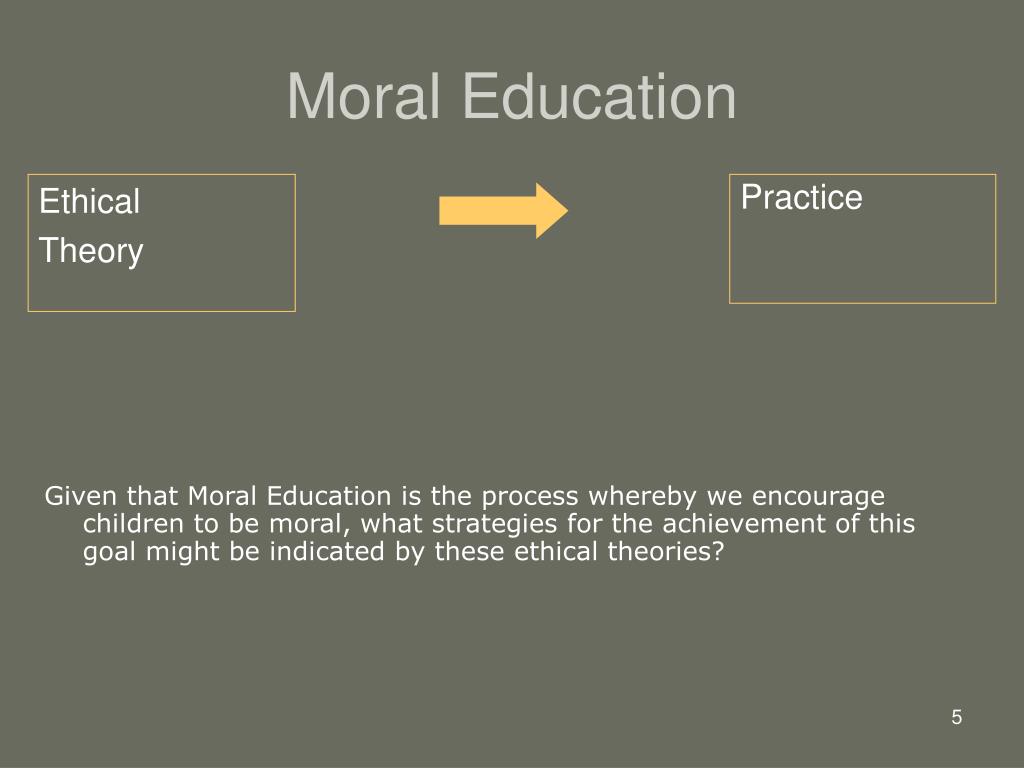 Moral Education

Ethical
Theory

Practice

Given that Moral Education is the process whereby we encourage children to be moral, what strategies for the achievement of this goal might be indicated by these ethical theories?

5